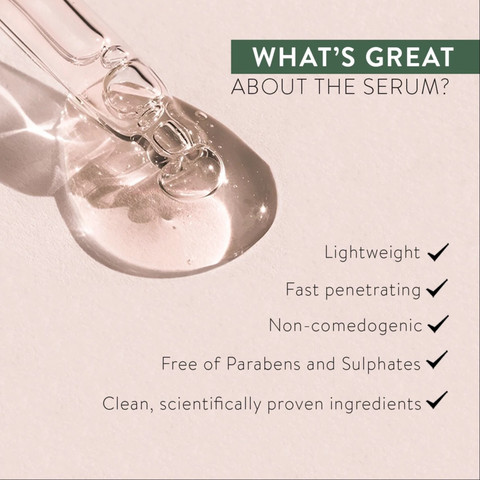 WHAT'S GREAT
ABOUT THE SERUM?

Lightweight ✓

Fast penetrating ✓

Non-comedogenic ✓

Free of Parabens and Sulphates ✓

Clean, scientifically proven ingredients ✓